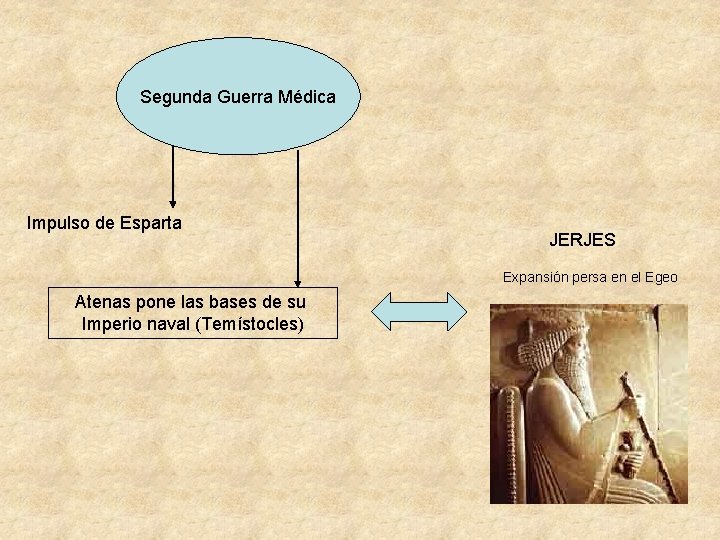 Segunda Guerra Médica

Impulso de Esparta

Atenas pone las bases de su Imperio naval (Temístocles)

JERJES

Expansión persa en el Egeo